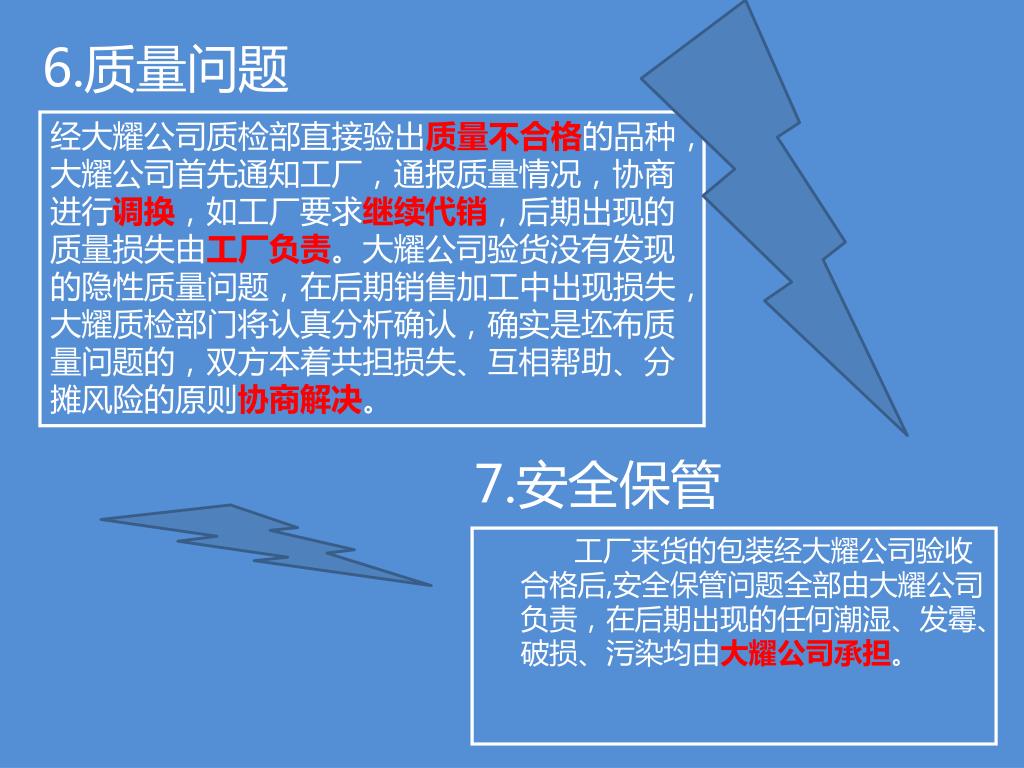 6.质量问题

经大耀公司质检部直接验出质量不合格的品种，大耀公司首先通知工厂，通报质量情况，协商进行调换，如工厂要求继续代销，后期出现的质量损失由工厂负责。大耀公司验货没有发现的隐性质量问题，在后期销售加工中出现损失，大耀质检部门将认真分析确认，确实是坯布质量问题的，双方本着共担损失、互相帮助、分摊风险的原则协商解决。

7.安全保管

工厂来货的包装经大耀公司验收合格后,安全保管问题全部由大耀公司负责，在后期出现的任何潮湿、发霉、破损、污染均由大耀公司承担。